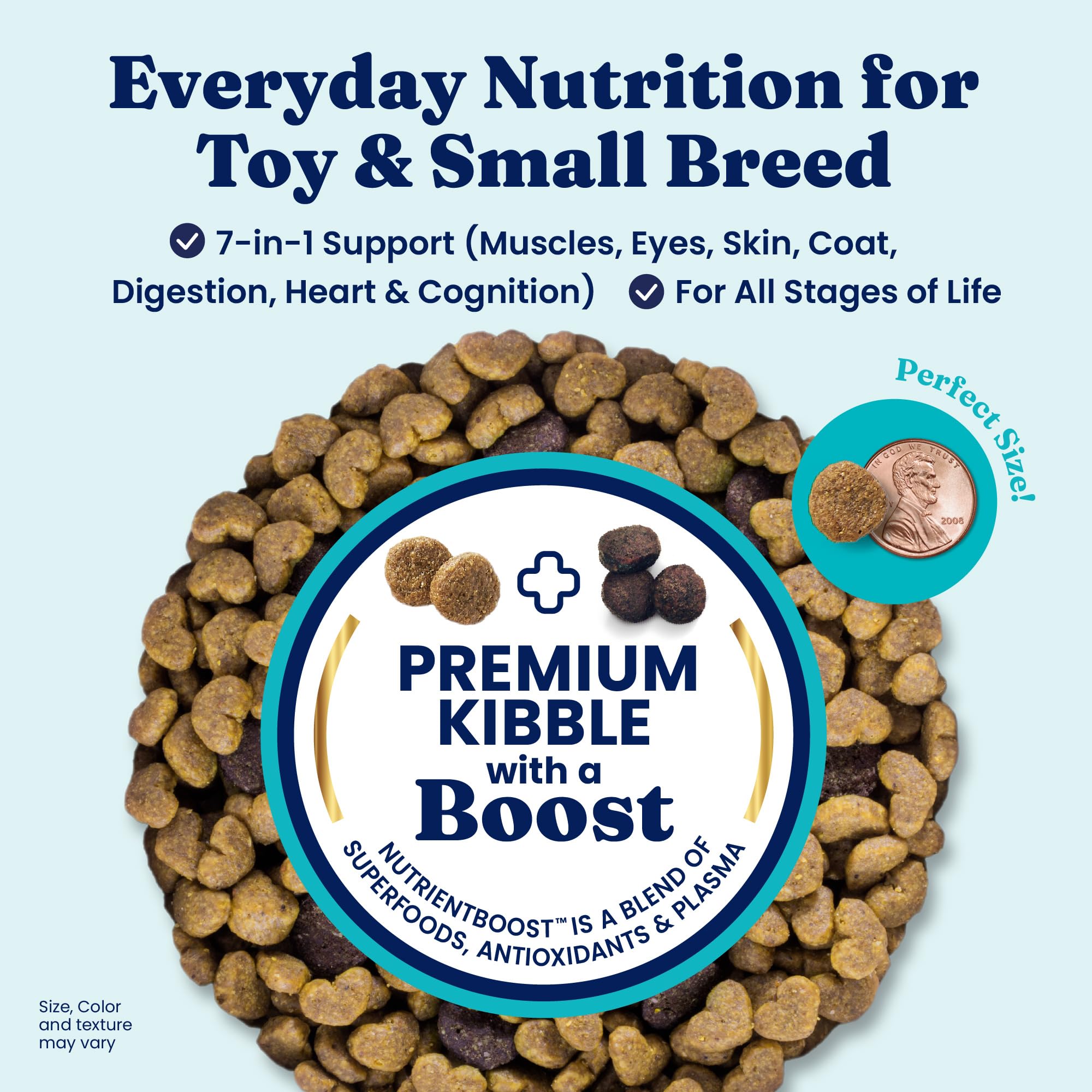 Everyday Nutrition for Toy & Small Breed

7-in-1 Support (Muscles, Eyes, Skin, Coat, Digestion, Heart & Cognition) For All Stages of Life

Perfect Size!

IN GOD WE TRUST

2008

PREMIUM KIBBLE with a Boost

NUTRIENTBOOST™ IS A BLEND OF SUPERFOODS, ANTIOXIDANTS & PLASMA

Size, Color and texture may vary